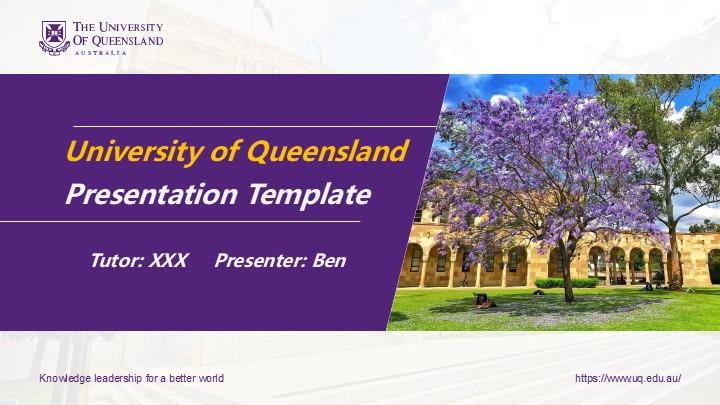 THE UNIVERSITY OF QUEENSLAND
AUSTRALIA

University of Queensland
Presentation Template

Tutor: XXX Presenter: Ben

Knowledge leadership for a better world

https://www.uq.edu.au/